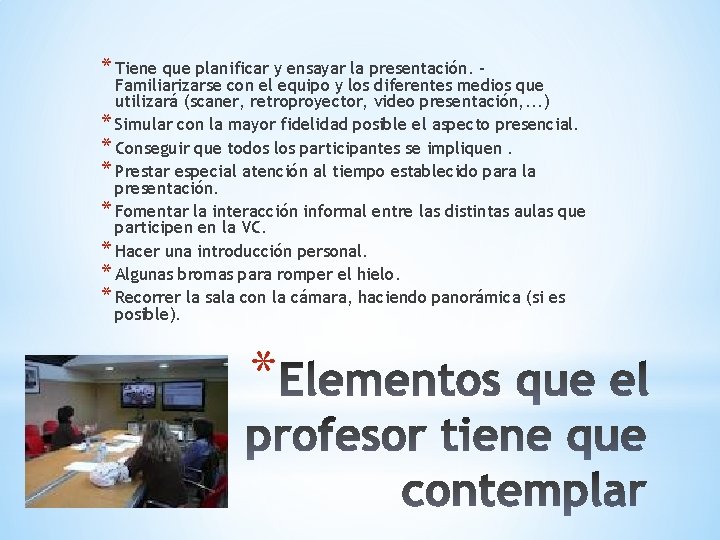 * Tiene que planificar y ensayar la presentación. - Familiarizarse con el equipo y los diferentes medios que utilizará (scaner, retroproyector, video presentación,...)
* Simular con la mayor fidelidad posible el aspecto presencial.
* Conseguir que todos los participantes se impliquen .
* Prestar especial atención al tiempo establecido para la presentación.
* Fomentar la interacción informal entre las distintas aulas que participen en la VC.
* Hacer una introducción personal.
* Algunas bromas para romper el hielo.
* Recorrer la sala con la cámara, haciendo panorámica (si es posible).

* Elementos que el profesor tiene que contemplar